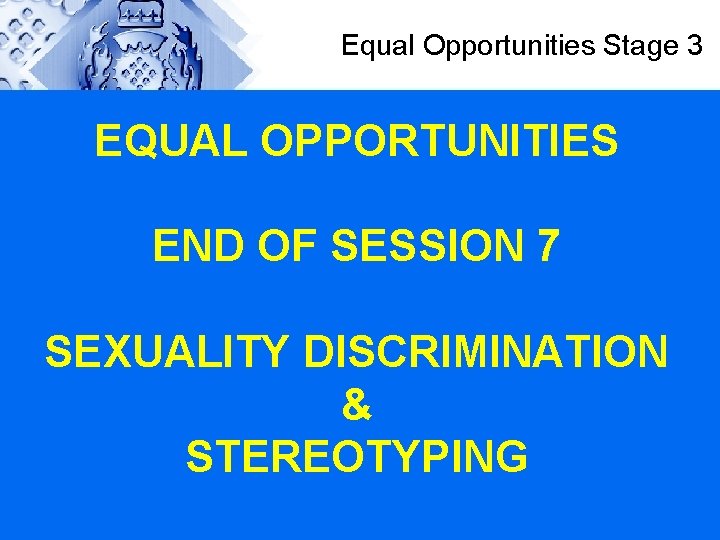 Equal Opportunities Stage 3

EQUAL OPPORTUNITIES

END OF SESSION 7

SEXUALITY DISCRIMINATION
&
STEREOTYPING